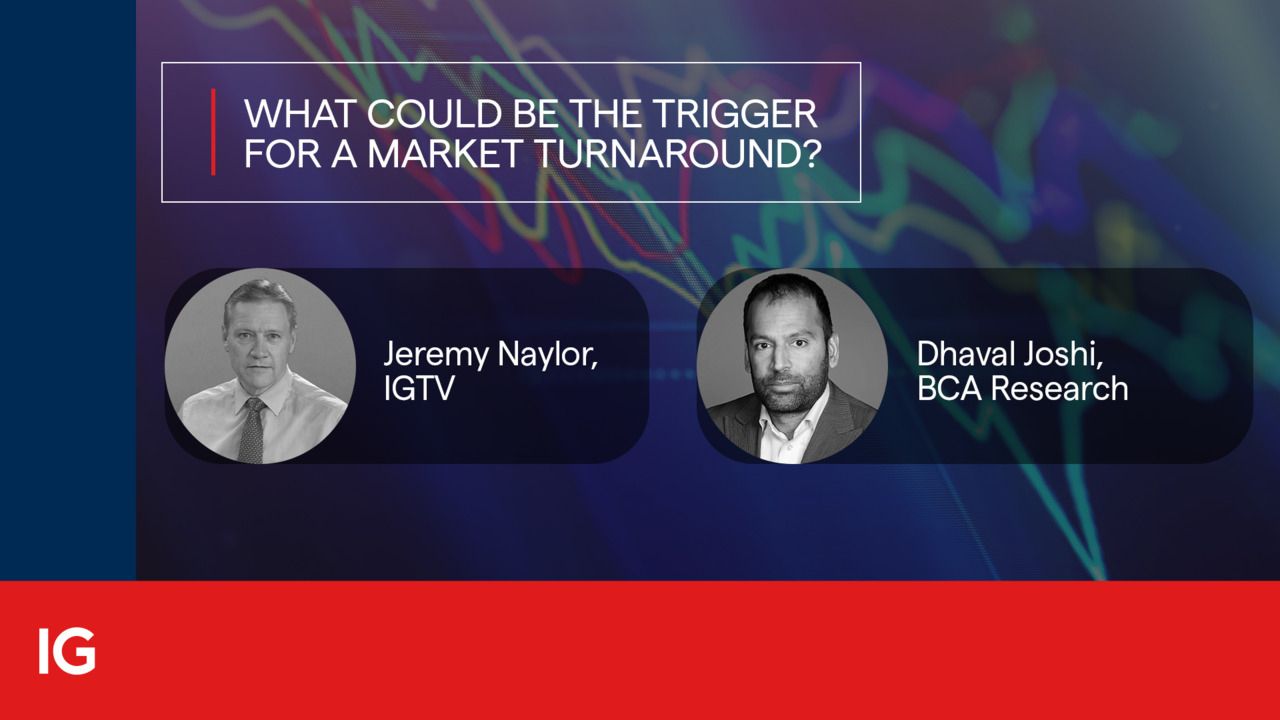 WHAT COULD BE THE TRIGGER FOR A MARKET TURNAROUND?

Jeremy Naylor, IGTV

Dhaval Joshi, BCA Research

IG